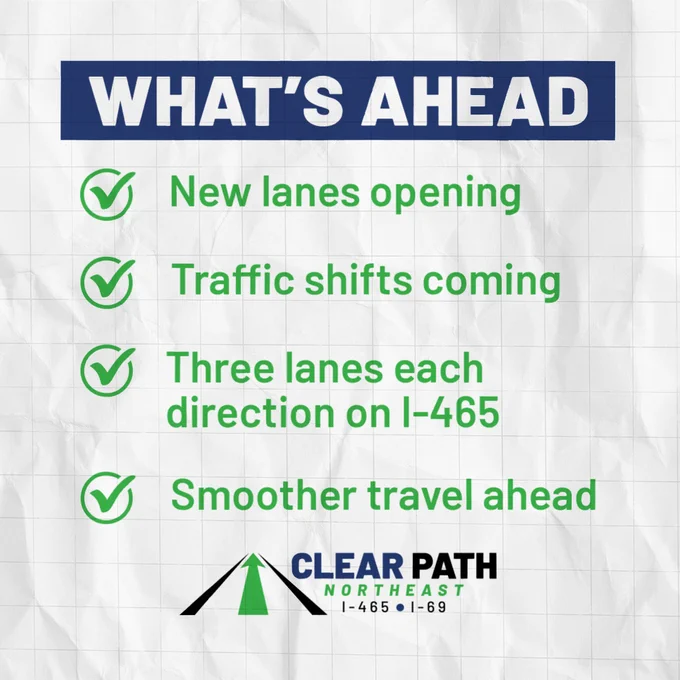 WHAT'S AHEAD

New lanes opening

Traffic shifts coming

Three lanes each direction on I-465

Smoother travel ahead

CLEAR PATH
NORTHEAST
I-465 • I-69